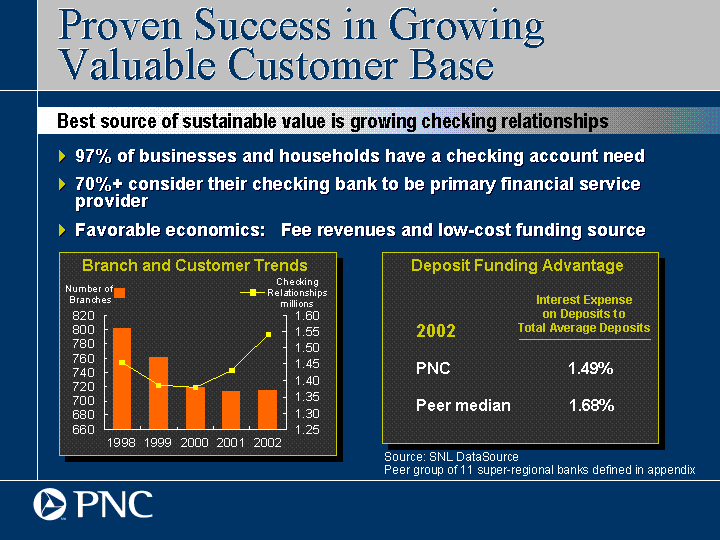 Proven Success in Growing Valuable Customer Base

Best source of sustainable value is growing checking relationships

97% of businesses and households have a checking account need

70%+ consider their checking bank to be primary financial service provider

Favorable economics: Fee revenues and low-cost funding source

Branch and Customer Trends

Number of Branches

Checking Relationships millions

820
800
780
760
740
720
700
680
660

1.60
1.55
1.50
1.45
1.40
1.35
1.30
1.25

1998 1999 2000 2001 2002

Deposit Funding Advantage

| 2002 | Interest Expense on Deposits to Total Average Deposits |
|---|---|
| PNC | 1.49% |
| Peer median | 1.68% |

Source: SNL DataSource
Peer group of 11 super-regional banks defined in appendix

PNC